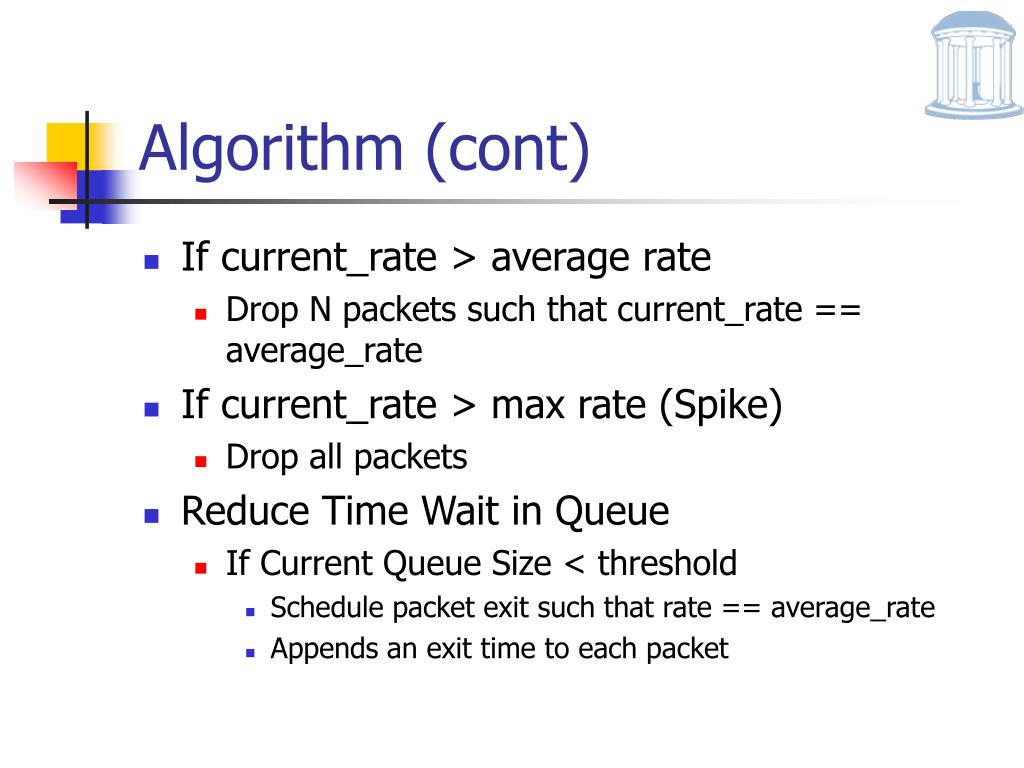 Algorithm (cont)

- If current_rate > average rate
  - Drop N packets such that current_rate == average_rate
- If current_rate > max rate (Spike)
  - Drop all packets
- Reduce Time Wait in Queue
  - If Current Queue Size < threshold
    - Schedule packet exit such that rate == average_rate
    - Appends an exit time to each packet